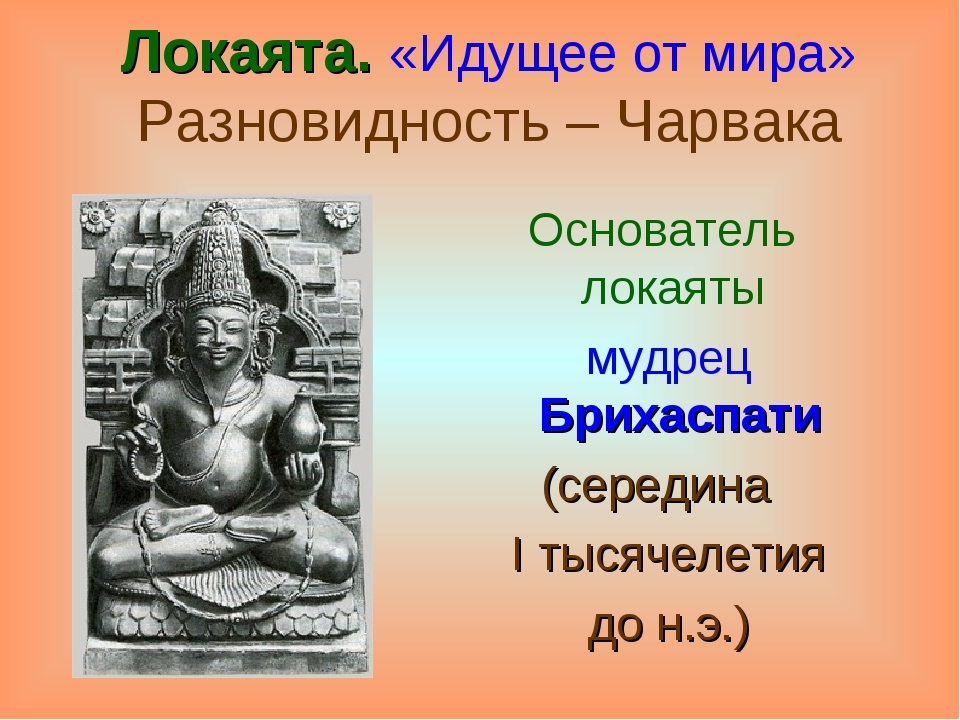 Локаята. «Идущее от мира» Разновидность – Чарвака

Основатель локаяты

мудрец Брихаспати

(середина I тысячелетия до н.э.)